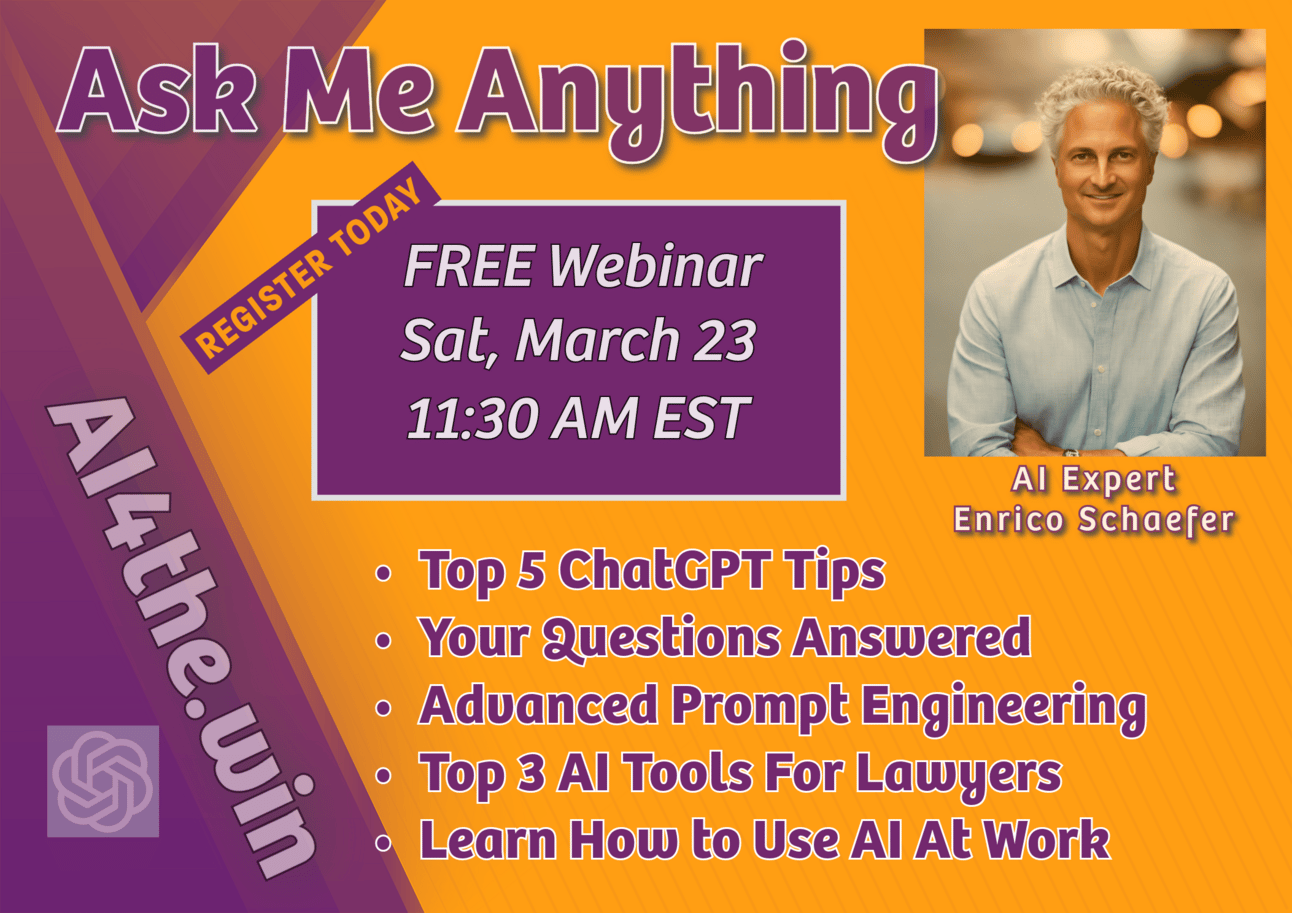 Ask Me Anything

REGISTER TODAY

FREE Webinar
Sat, March 23
11:30 AM EST

AI Expert
Enrico Schaefer

AI4the.win

• Top 5 ChatGPT Tips
• Your Questions Answered
• Advanced Prompt Engineering
• Top 3 AI Tools For Lawyers
• Learn How to Use AI At Work